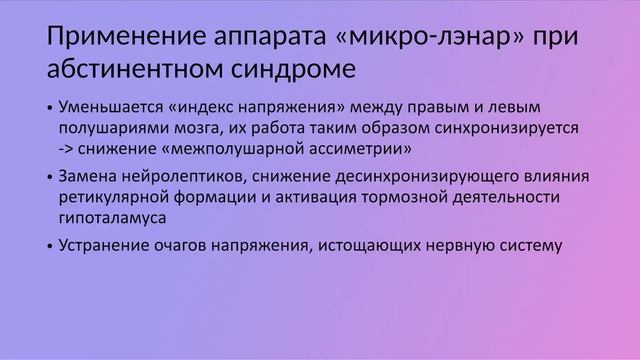 Применение аппарата «микро-лэнар» при абстинентном синдроме

• Уменьшается «индекс напряжения» между правым и левым полушариями мозга, их работа таким образом синхронизируется -> снижение «межполушарной ассиметрии»

• Замена нейролептиков, снижение десинхронизирующего влияния ретикулярной формации и активация тормозной деятельности гипоталамуса

• Устранение очагов напряжения, истощающих нервную систему